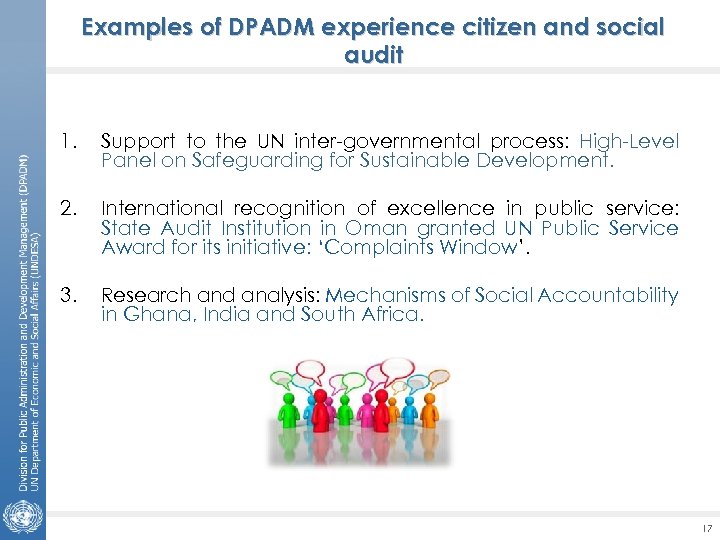 Examples of DPADM experience citizen and social audit

1. Support to the UN inter-governmental process: High-Level Panel on Safeguarding for Sustainable Development.

2. International recognition of excellence in public service: State Audit Institution in Oman granted UN Public Service Award for its initiative: 'Complaints Window'.

3. Research and analysis: Mechanisms of Social Accountability in Ghana, India and South Africa.

Division for Public Administration and Development Management (DPADM)
UN Department of Economic and Social Affairs (UNDESA)

17